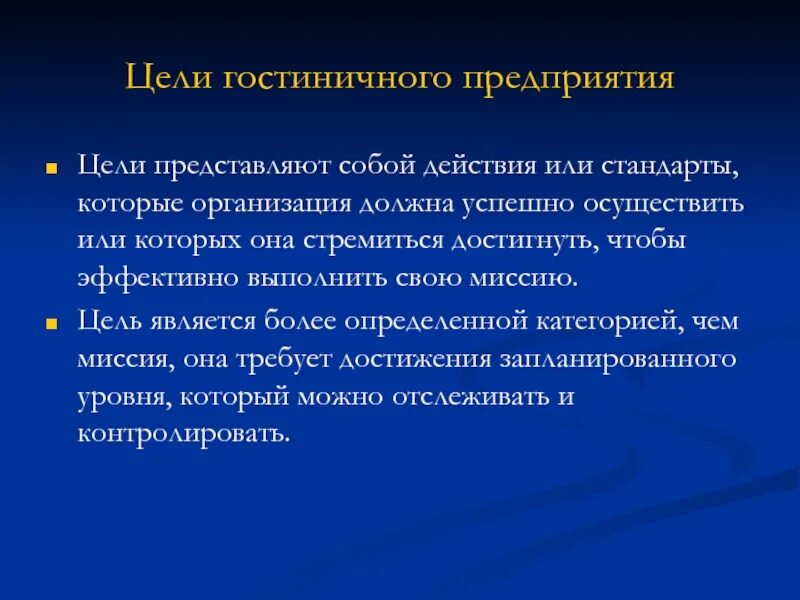 Цели гостиничного предприятия

Цели представляют собой действия или стандарты, которые организация должна успешно осуществить или которых она стремиться достигнуть, чтобы эффективно выполнить свою миссию.

Цель является более определенной категорией, чем миссия, она требует достижения запланированного уровня, который можно отслеживать и контролировать.